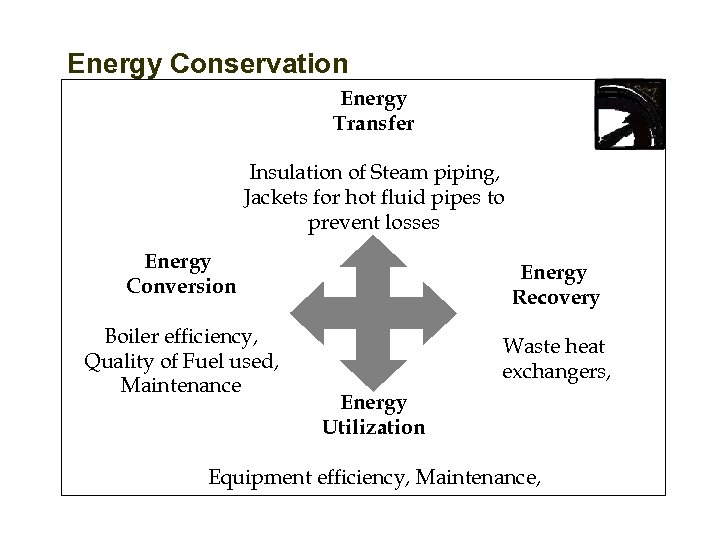 Energy Conservation

Energy Transfer

Insulation of Steam piping, Jackets for hot fluid pipes to prevent losses

Energy Conversion

Boiler efficiency, Quality of Fuel used, Maintenance

Energy Recovery

Waste heat exchangers,

Energy Utilization

Equipment efficiency, Maintenance,